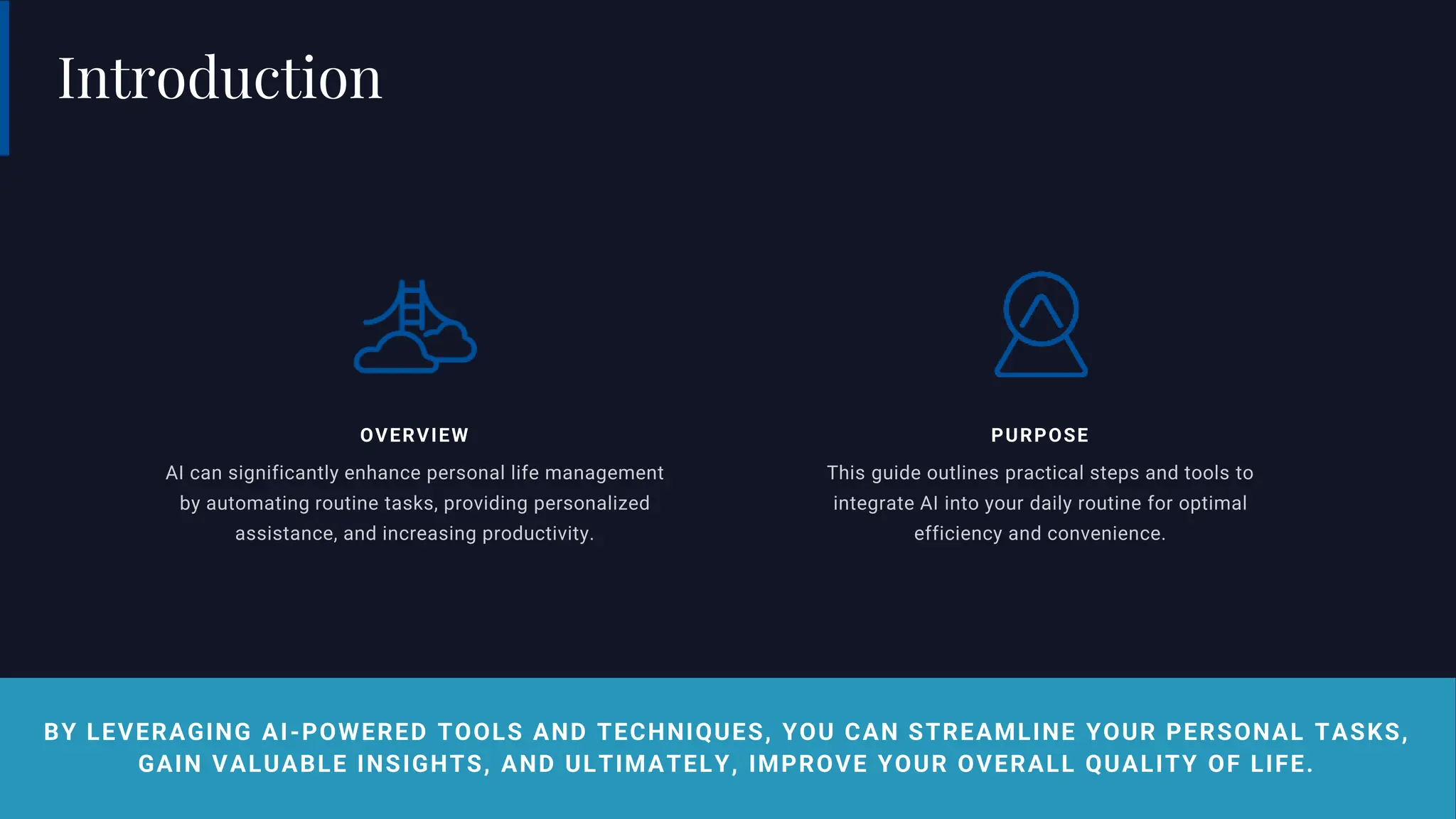 Introduction

OVERVIEW

AI can significantly enhance personal life management by automating routine tasks, providing personalized assistance, and increasing productivity.

PURPOSE

This guide outlines practical steps and tools to integrate AI into your daily routine for optimal efficiency and convenience.

BY LEVERAGING AI-POWERED TOOLS AND TECHNIQUES, YOU CAN STREAMLINE YOUR PERSONAL TASKS, GAIN VALUABLE INSIGHTS, AND ULTIMATELY, IMPROVE YOUR OVERALL QUALITY OF LIFE.